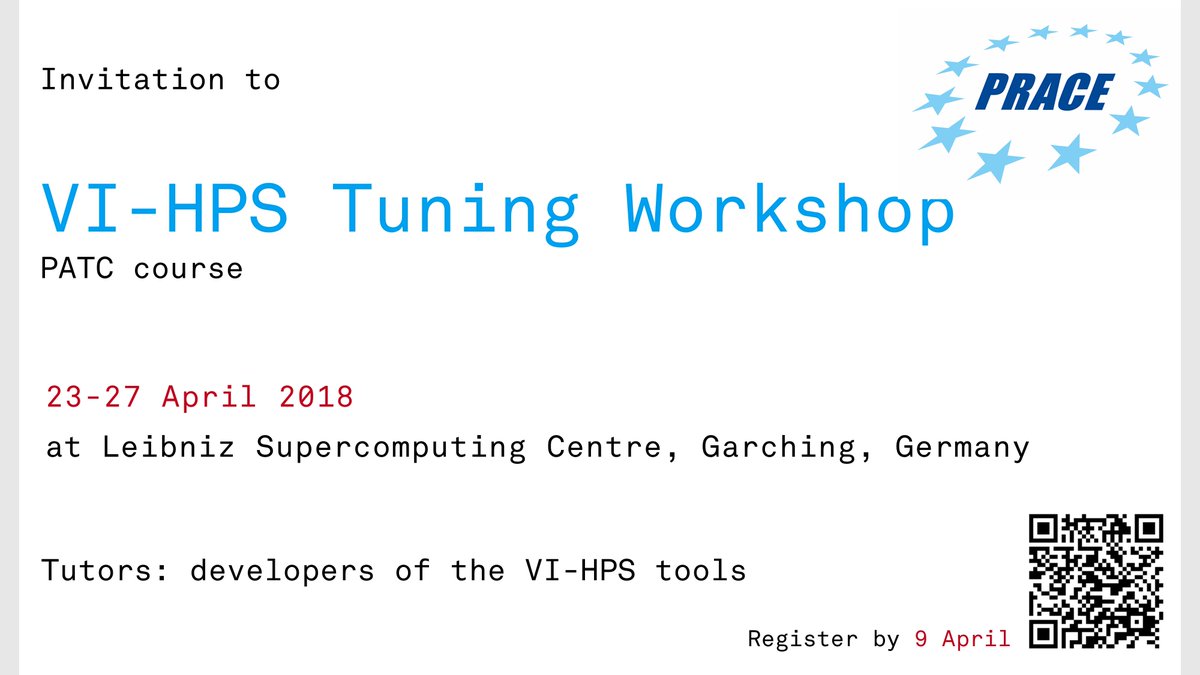 Invitation to

PRACE

VI-HPS Tuning Workshop
PATC course

23-27 April 2018
at Leibniz Supercomputing Centre, Garching, Germany

Tutors: developers of the VI-HPS tools

Register by 9 April